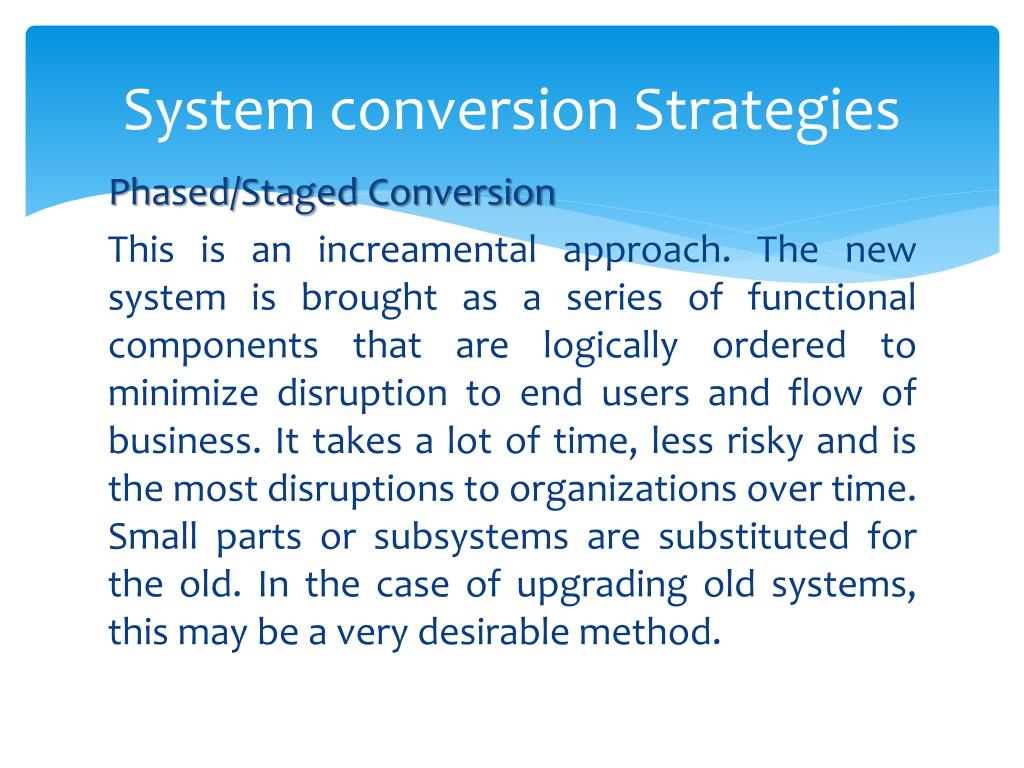 System conversion Strategies

Phased/Staged Conversion

This is an increamental approach. The new system is brought as a series of functional components that are logically ordered to minimize disruption to end users and flow of business. It takes a lot of time, less risky and is the most disruptions to organizations over time. Small parts or subsystems are substituted for the old. In the case of upgrading old systems, this may be a very desirable method.